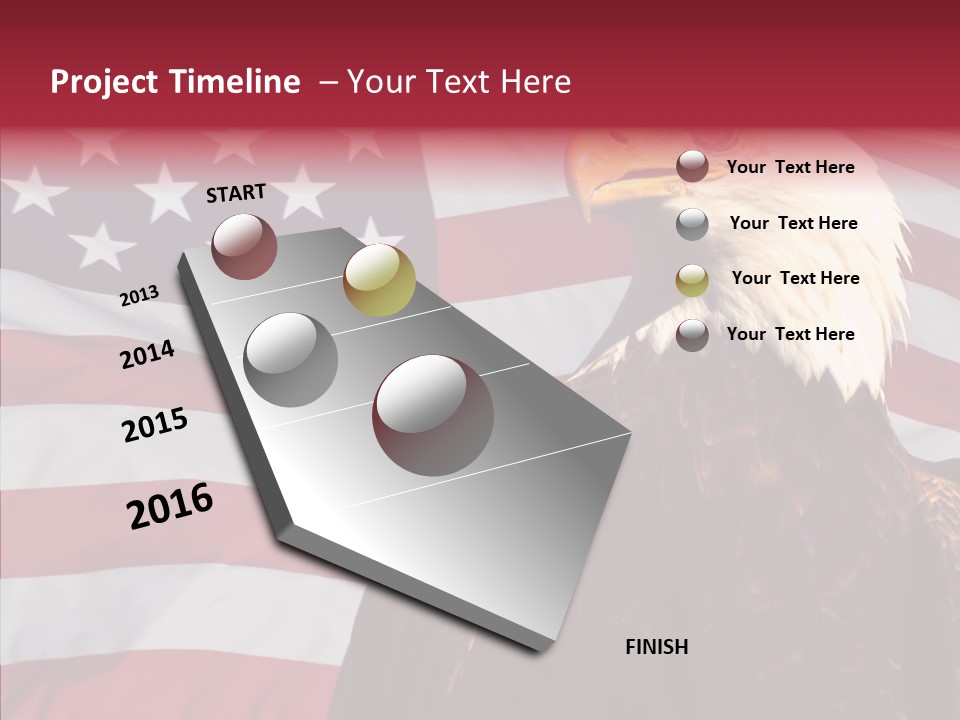 Project Timeline – Your Text Here

START

2013

2014

2015

2016

FINISH

Your Text Here

Your Text Here

Your Text Here

Your Text Here